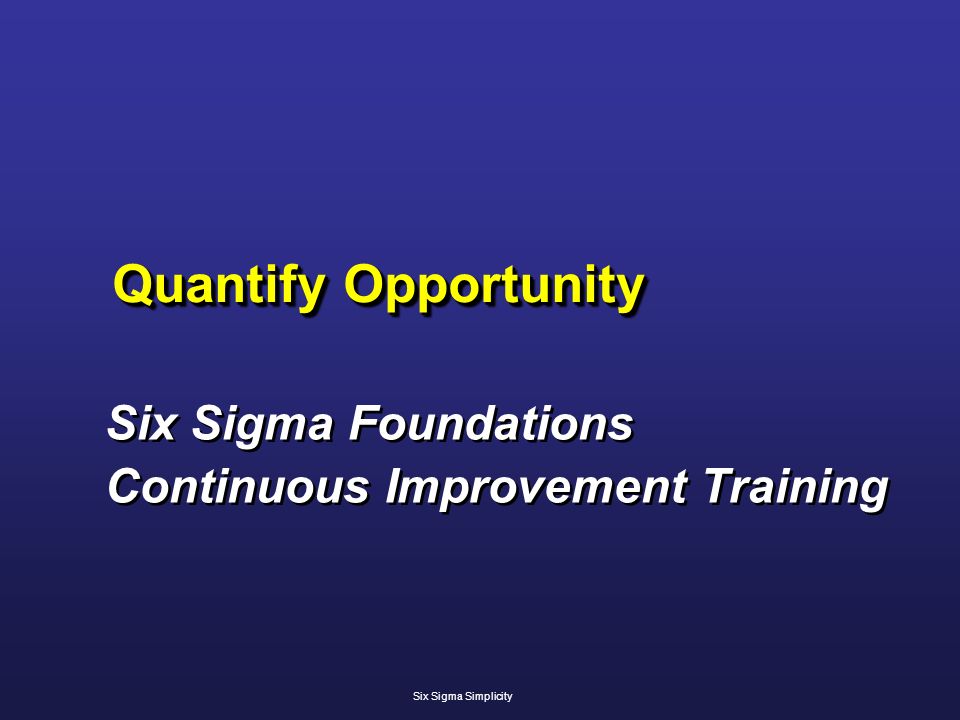 Quantify Opportunity

Six Sigma Foundations
Continuous Improvement Training

Six Sigma Simplicity